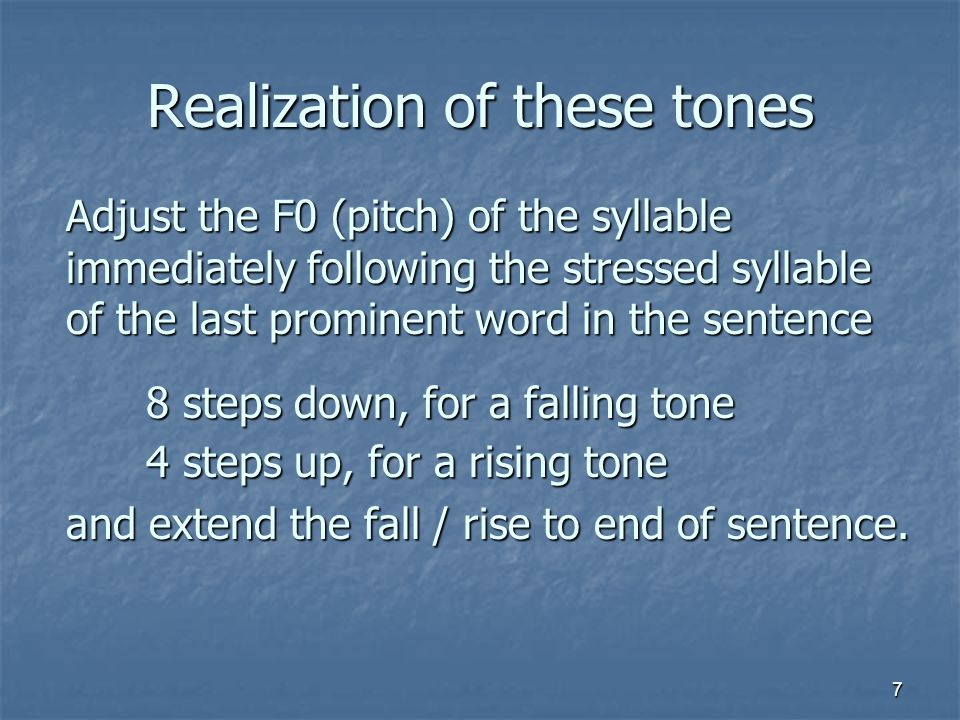 Realization of these tones

Adjust the F0 (pitch) of the syllable immediately following the stressed syllable of the last prominent word in the sentence

8 steps down, for a falling tone

4 steps up, for a rising tone

and extend the fall / rise to end of sentence.

7